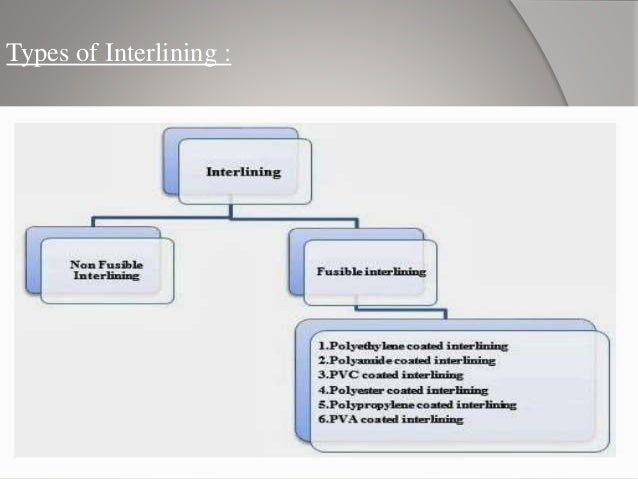 Types of Interlining :

Interlining

Non Fusible Interlining

Fusible interlining

1.Polyethylene coated interlining
2.Polyamide coated interlining
3.PVC coated interlining
4.Polyester coated interlining
5.Polypropylene coated interlining
6.PVA coated interlining